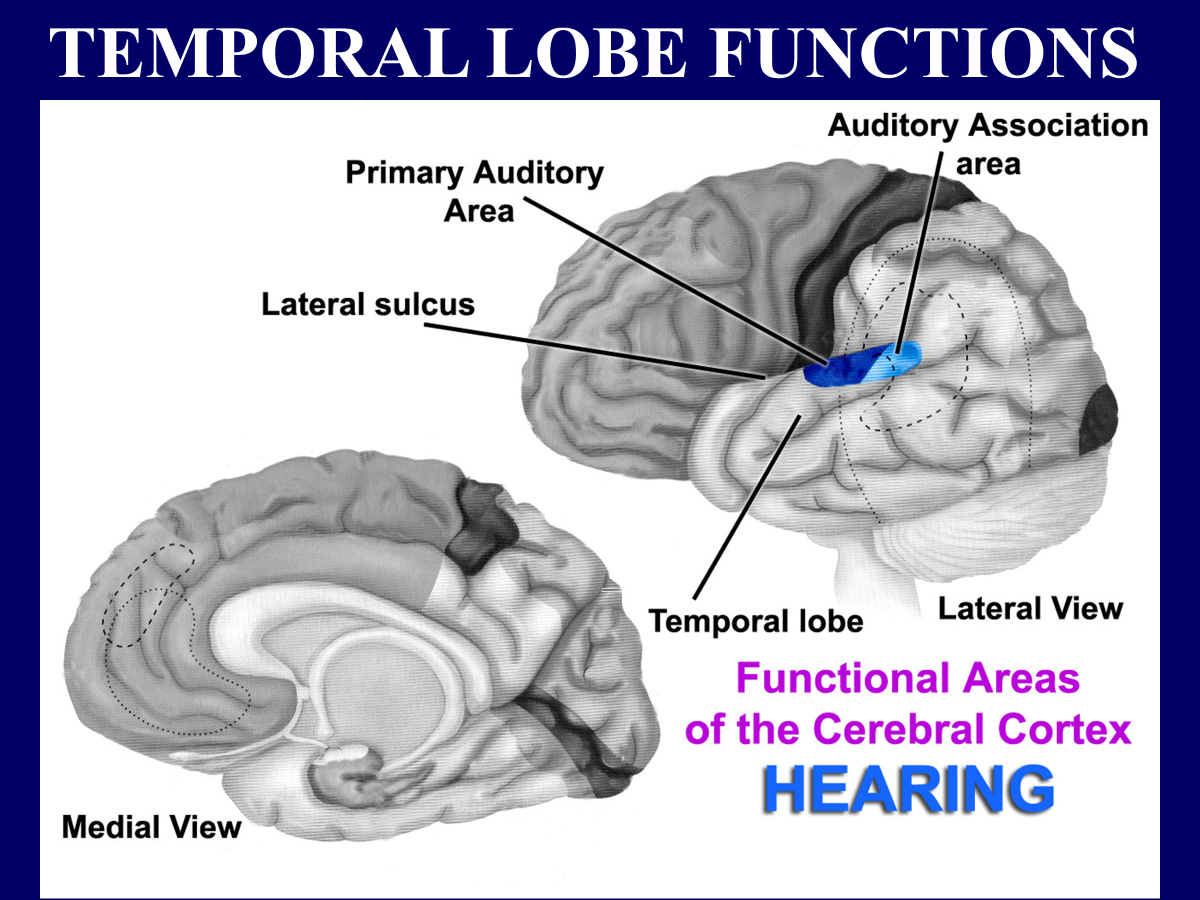 TEMPORAL LOBE FUNCTIONS

Auditory Association area

Primary Auditory Area

Lateral sulcus

Temporal lobe

Lateral View

Functional Areas of the Cerebral Cortex

HEARING

Medial View